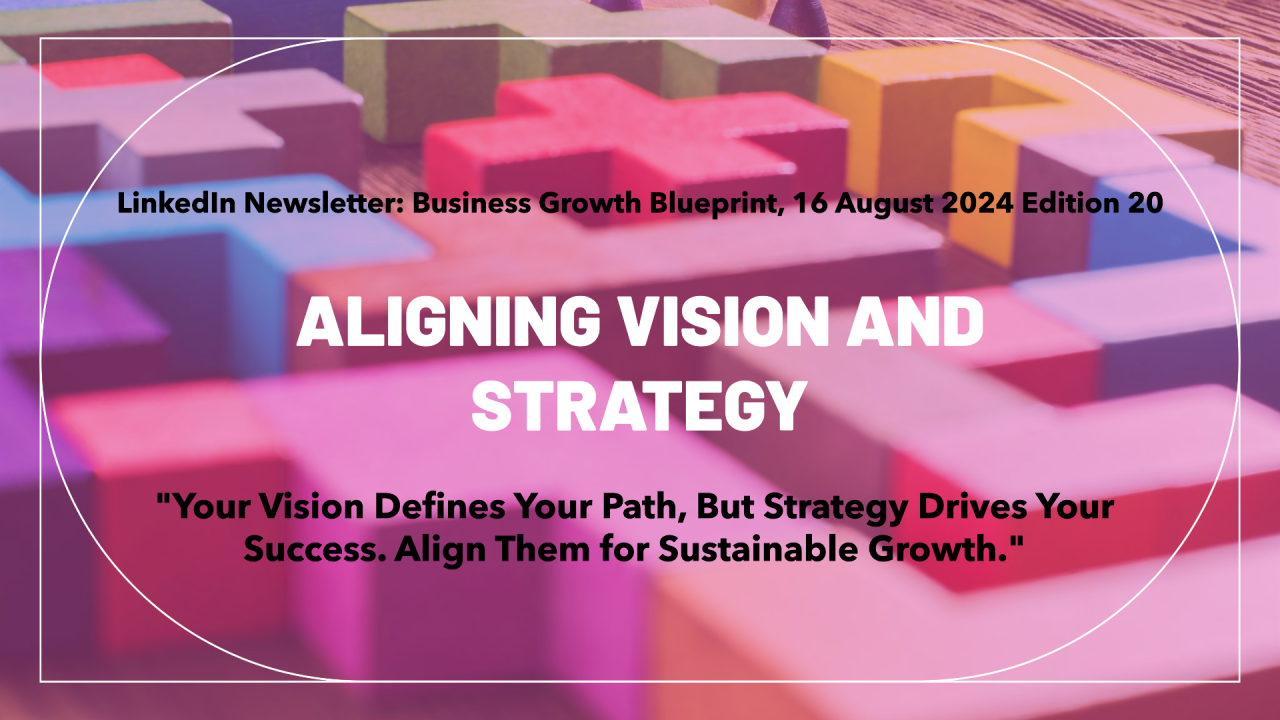 LinkedIn Newsletter: Business Growth Blueprint, 16 August 2024 Edition 20

ALIGNING VISION AND STRATEGY

"Your Vision Defines Your Path, But Strategy Drives Your Success. Align Them for Sustainable Growth."